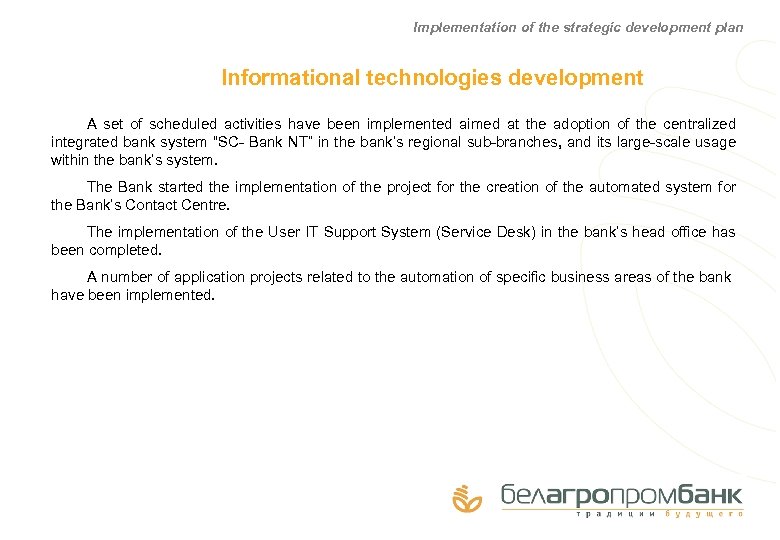 Implementation of the strategic development plan

Informational technologies development

A set of scheduled activities have been implemented aimed at the adoption of the centralized integrated bank system "SC- Bank NT" in the bank's regional sub-branches, and its large-scale usage within the bank's system.

The Bank started the implementation of the project for the creation of the automated system for the Bank's Contact Centre.

The implementation of the User IT Support System (Service Desk) in the bank's head office has been completed.

A number of application projects related to the automation of specific business areas of the bank have been implemented.

белагропромбанк
традиции будущего